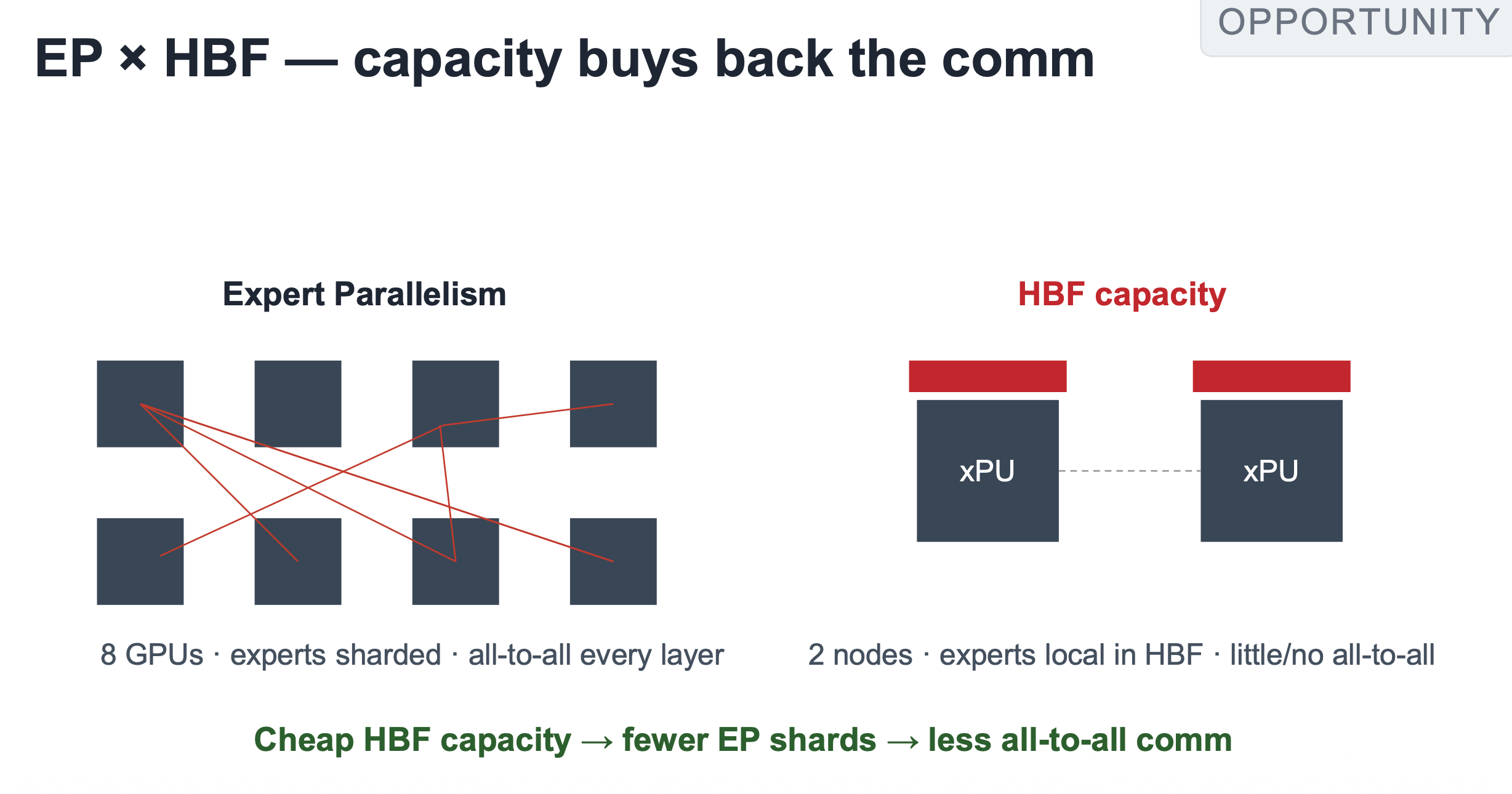 OPPORTUNITY

EP × HBF — capacity buys back the comm

Expert Parallelism

8 GPUs · experts sharded · all-to-all every layer

HBF capacity

xPU

xPU

2 nodes · experts local in HBF · little/no all-to-all

Cheap HBF capacity → fewer EP shards → less all-to-all comm